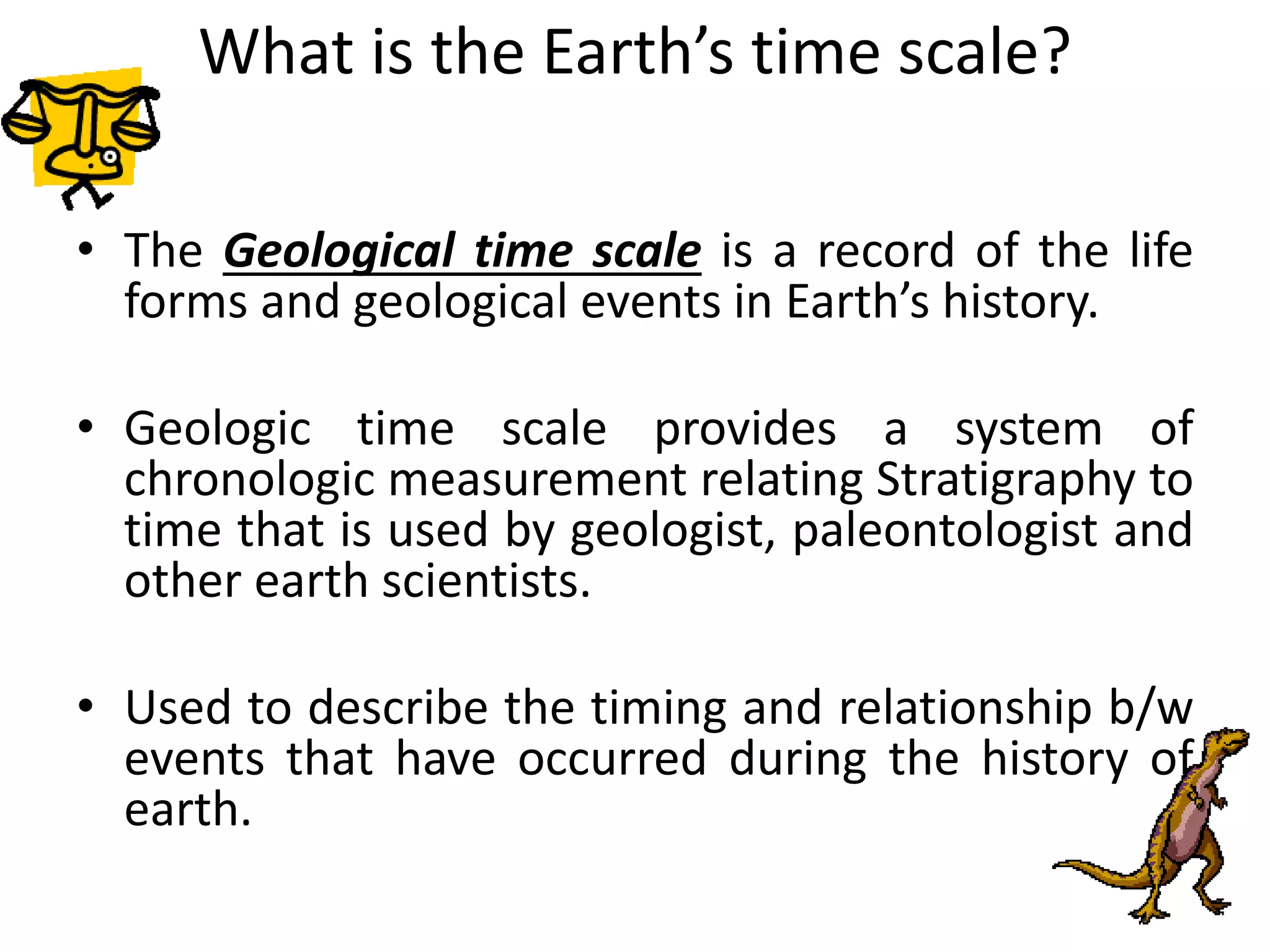 What is the Earth’s time scale?

• The Geological time scale is a record of the life forms and geological events in Earth’s history.

• Geologic time scale provides a system of chronologic measurement relating Stratigraphy to time that is used by geologist, paleontologist and other earth scientists.

• Used to describe the timing and relationship b/w events that have occurred during the history of earth.